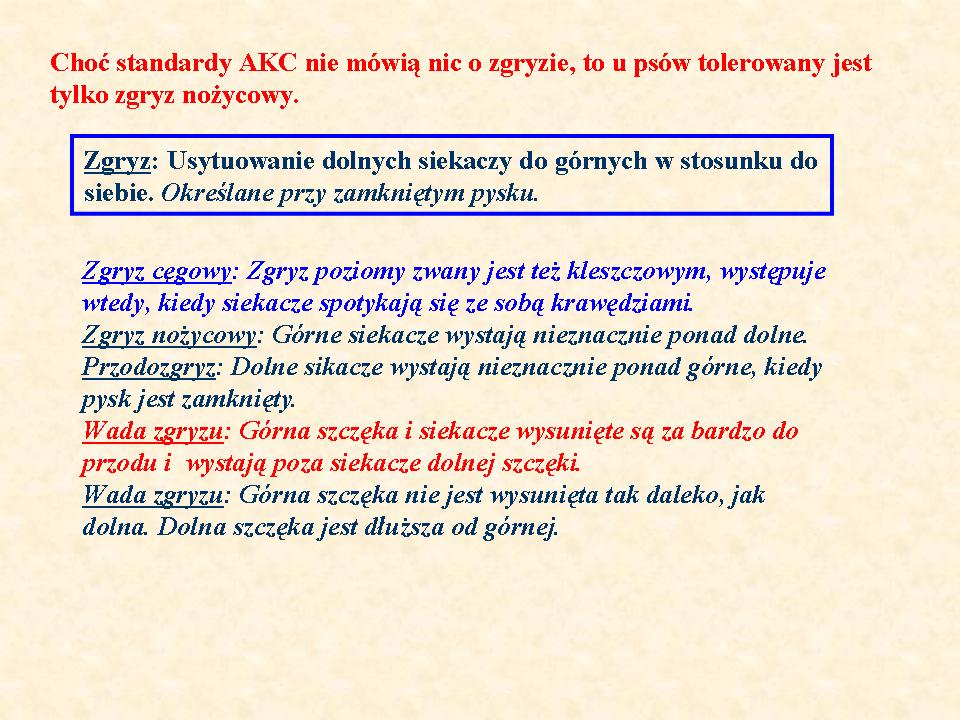 Choć standardy AKC nie mówią nic o zgryzie, to u psów tolerowany jest tylko zgryz nożycowy.

Zgryz: Usytuowanie dolnych siekaczy do górnych w stosunku do siebie. Określane przy zamkniętym pysku.

Zgryz cęgowy: Zgryz poziomy zwany jest też kleszczowym, występuje wtedy, kiedy siekacze spotykają się ze sobą krawędziami.
Zgryz nożycowy: Górne siekacze wystają nieznacznie ponad dolne.
Przodozgryz: Dolne sikacze wystają nieznacznie ponad górne, kiedy pysk jest zamknięty.
Wada zgryzu: Górna szczęka i siekacze wysunięte są za bardzo do przodu i wystają poza siekacze dolnej szczęki.
Wada zgryzu: Górna szczęka nie jest wysunięta tak daleko, jak dolna. Dolna szczęka jest dłuższa od górnej.